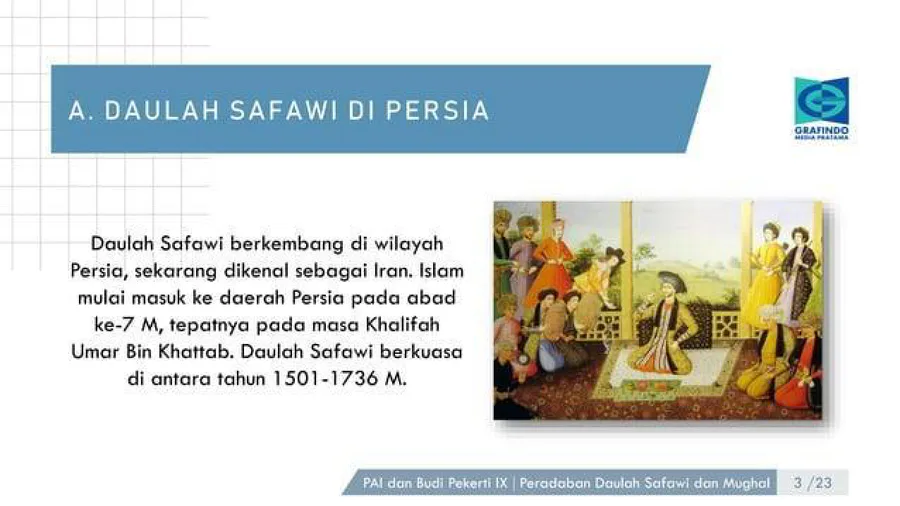 A. DAULAH SAFAWI DI PERSIA

GRAFINDO
MEDIA PRATAMA

Daulah Safawi berkembang di wilayah Persia, sekarang dikenal sebagai Iran. Islam mulai masuk ke daerah Persia pada abad ke-7 M, tepatnya pada masa Khalifah Umar Bin Khattab. Daulah Safawi berkuasa di antara tahun 1501-1736 M.

PAI dan Budi Pekerti IX | Peradaban Daulah Safawi dan Mughal 3 /23